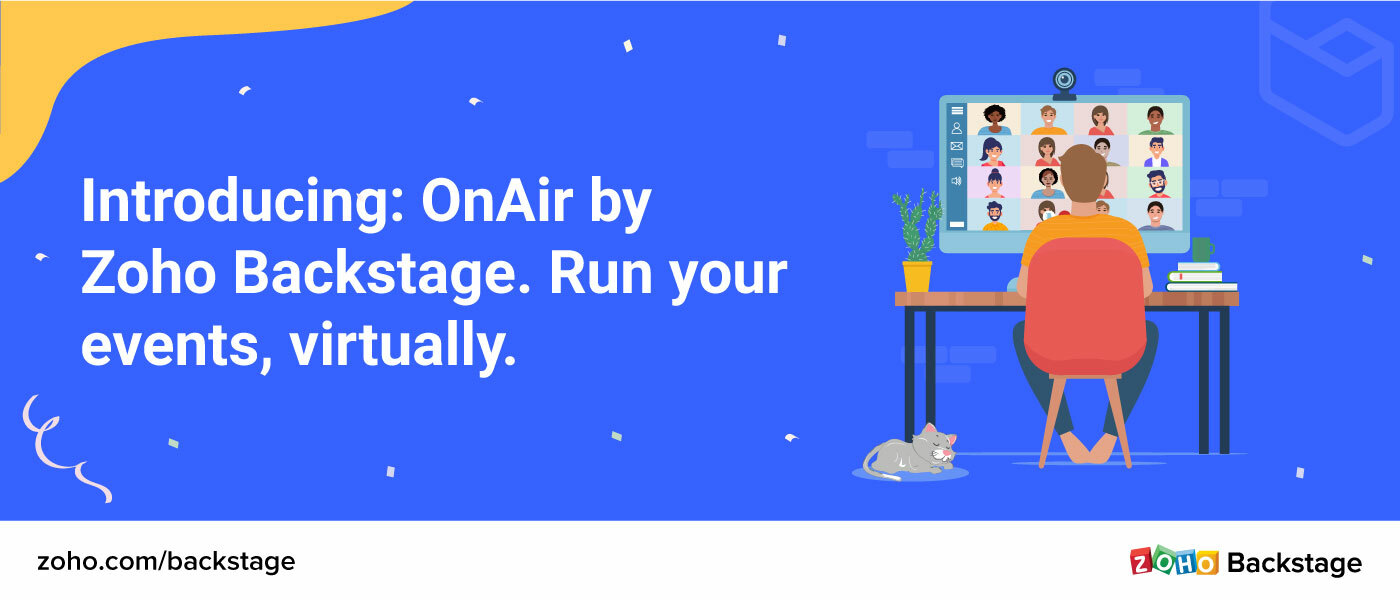 Introducing: OnAir by Zoho Backstage. Run your events, virtually.

zoho.com/backstage

ZOHO Backstage